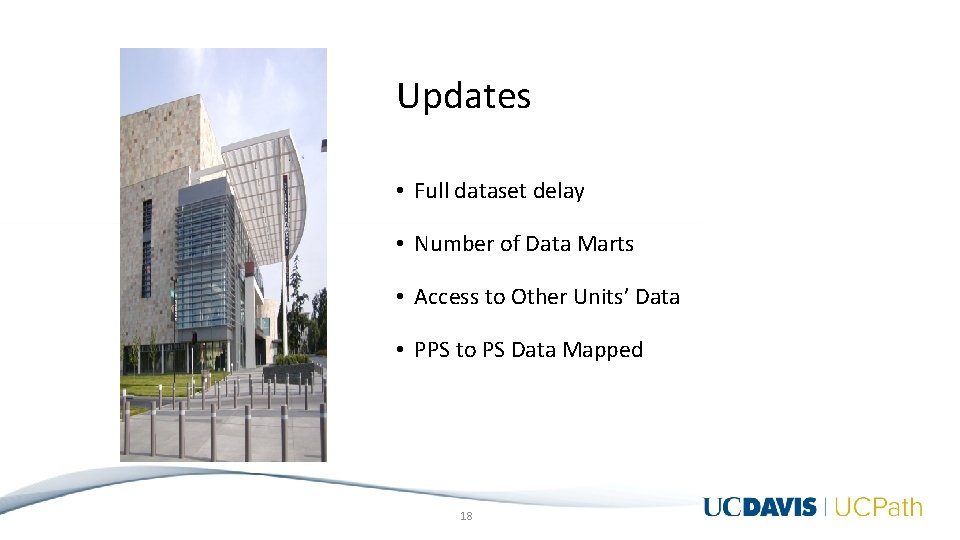 Updates

• Full dataset delay

• Number of Data Marts

• Access to Other Units' Data

• PPS to PS Data Mapped

18

UCDAVIS | UCPath